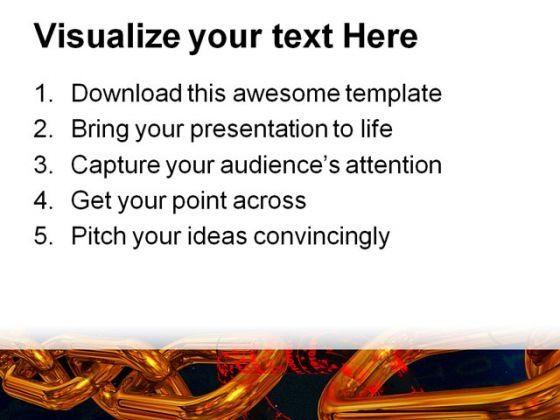 Visualize your text Here

1. Download this awesome template
2. Bring your presentation to life
3. Capture your audience's attention
4. Get your point across
5. Pitch your ideas convincingly